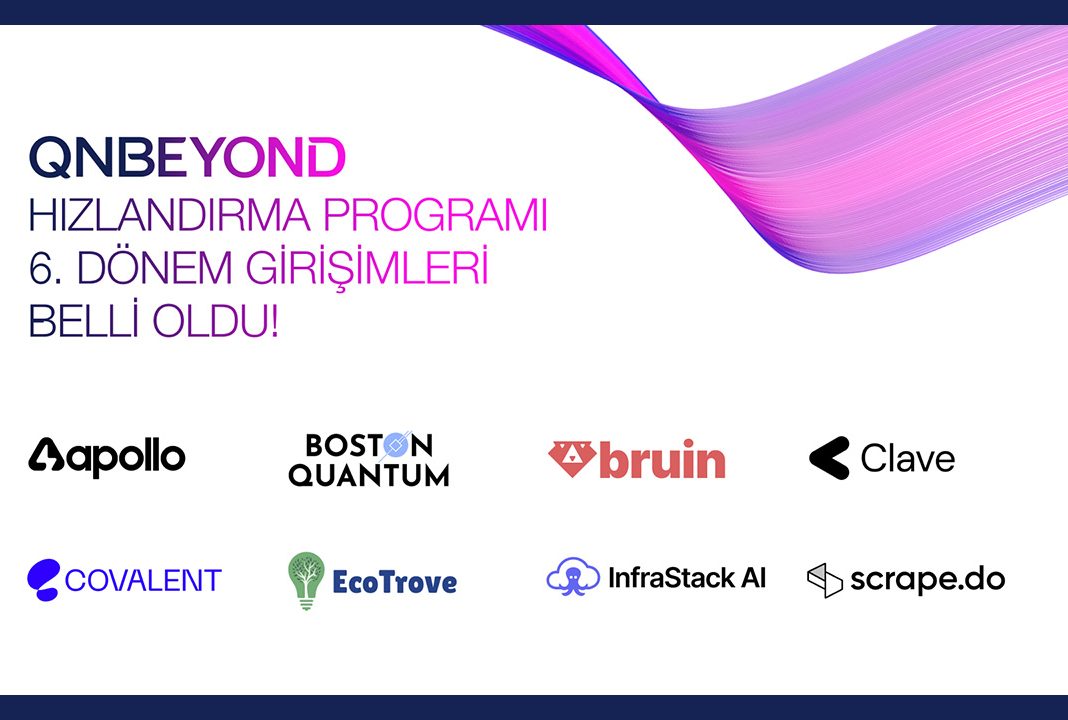 QNBEYOND
HIZLANDIRMA PROGRAMI
6. DÖNEM GİRİŞİMLERİ
BELLİ OLDU!

apollo

BOSTON QUANTUM

bruin

Clave

COVALENT

EcoTrove

InfraStack AI

scrape.do